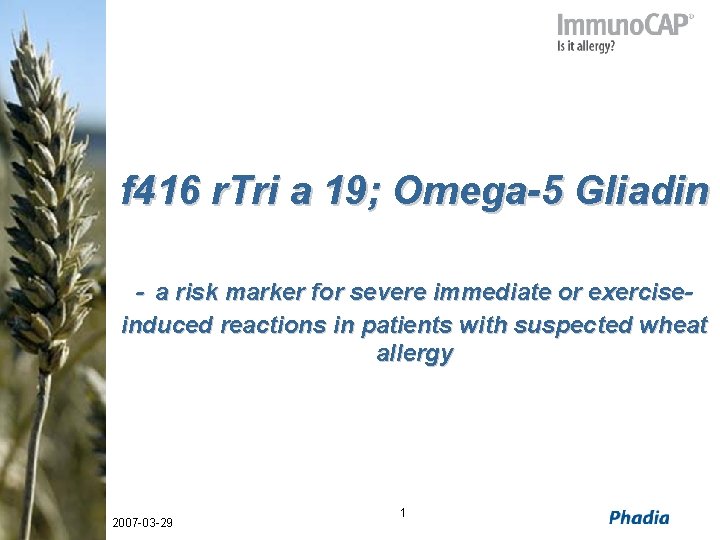 ImmunoCAP®
Is it allergy?

f416 rTri a 19; Omega-5 Gliadin

- a risk marker for severe immediate or exercise-induced reactions in patients with suspected wheat allergy

2007-03-29

1

Phadia